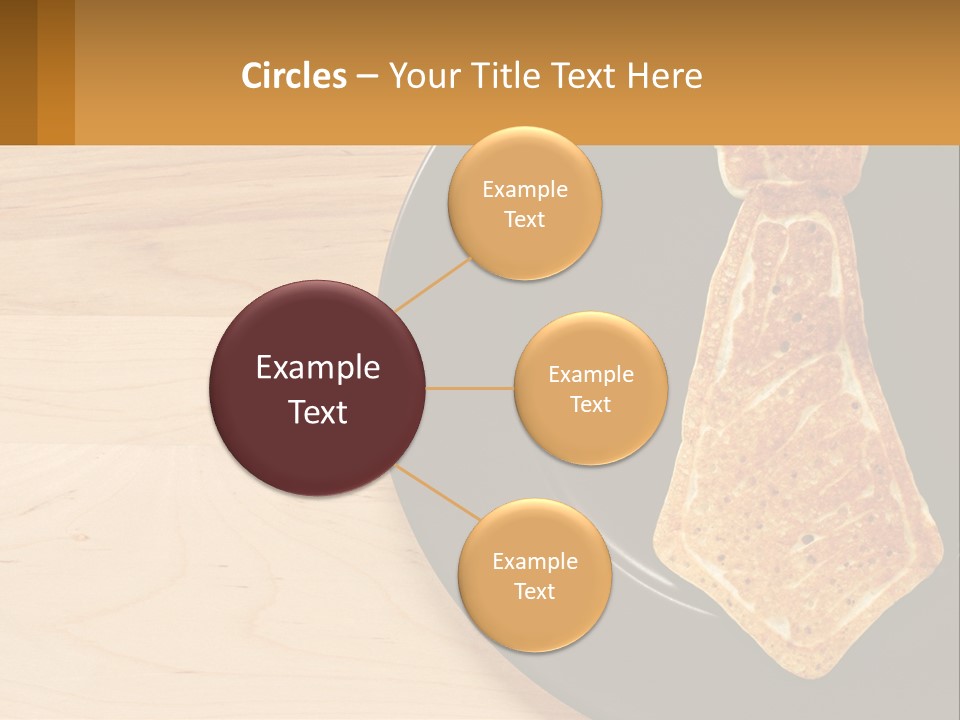 Circles – Your Title Text Here

Example Text

Example Text

Example Text

Example Text